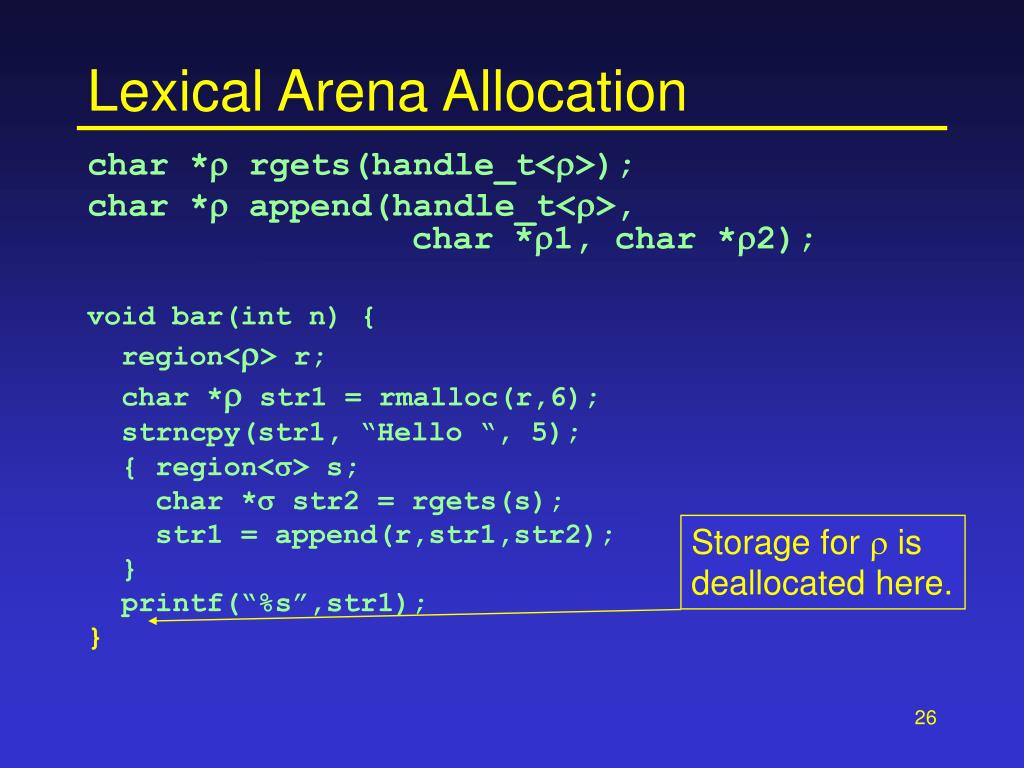 Lexical Arena Allocation

char *ρ rgets(handle_t<ρ>);
char *ρ append(handle_t<ρ>,
char *ρ1, char *ρ2);

void bar(int n) {
region<ρ> r;
char *ρ str1 = rmalloc(r,6);
strncpy(str1, “Hello “, 5);
{ region<σ> s;
char *σ str2 = rgets(s);
str1 = append(r,str1,str2);
}
printf(“%s”,str1);
}

Storage for ρ is deallocated here.

26